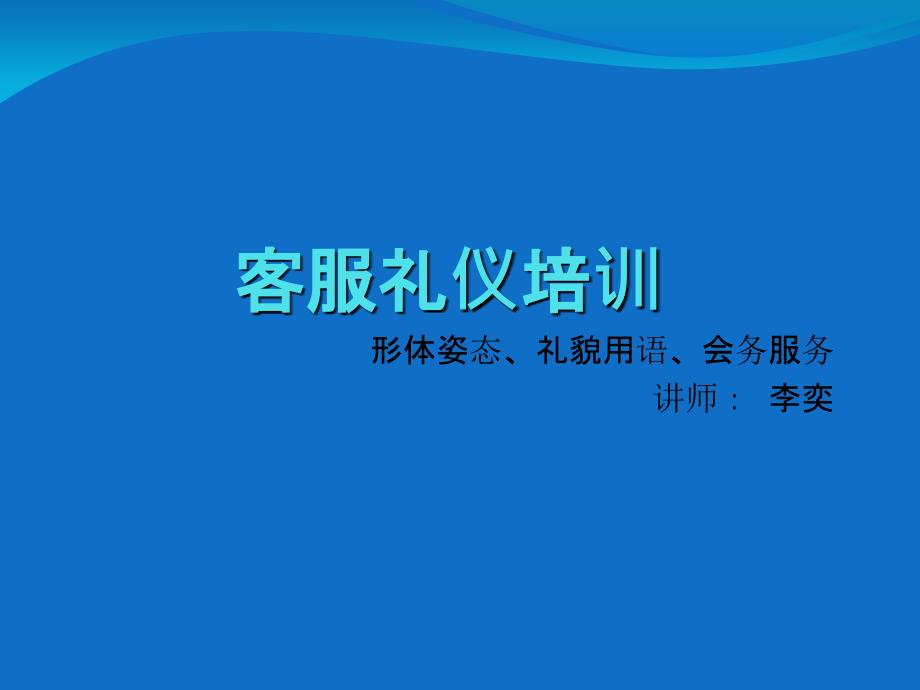 客服礼仪培训

形体姿态、礼貌用语、会务服务

讲师： 李奕